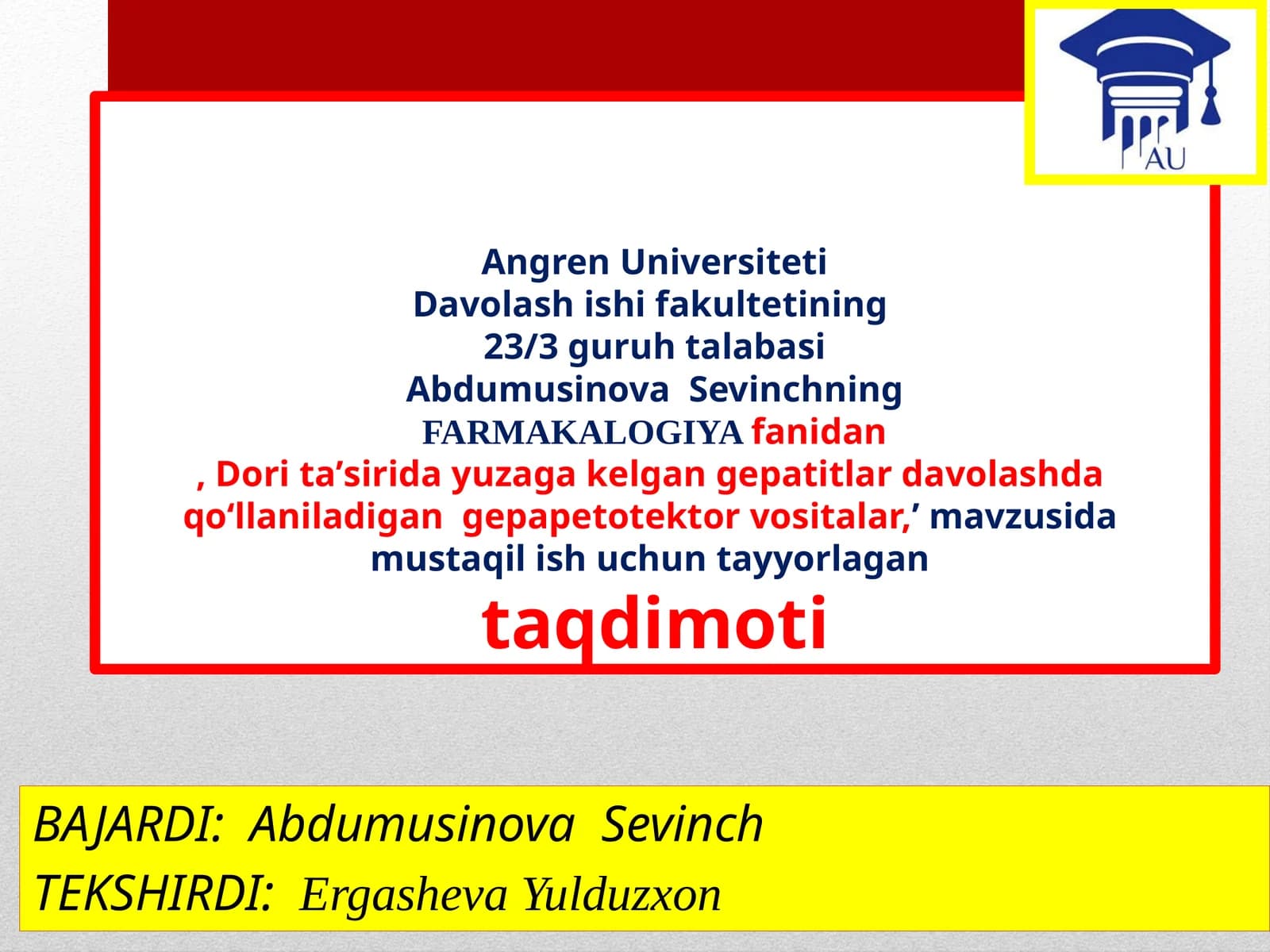 AU

Angren Universiteti
Davolash ishi fakultetining
23/3 guruh talabasi
Abdumusinova Sevinchning
FARMAKALOGIYA fanidan
, Dori ta’sirida yuzaga kelgan gepatitlar davolashda qo‘llaniladigan gepapetotektor vositalar,’ mavzusida mustaqil ish uchun tayyorlagan
taqdimoti

BAJARDI: Abdumusinova Sevinch
TEKSHIRDI: Ergasheva Yulduzxon